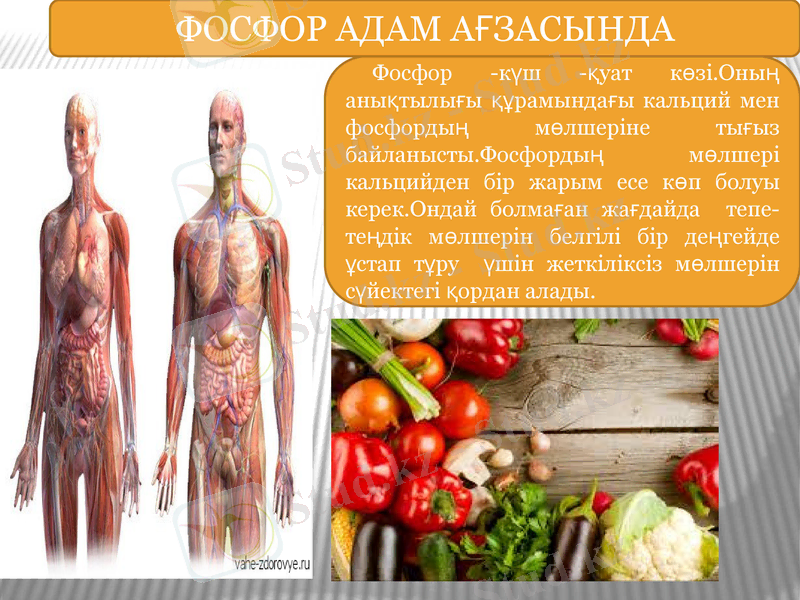 ФОСФОР АДАМ АҒЗАСЫНДА

Фосфор -күш -қуат көзі.Оның анықтылығы құрамындағы кальций мен фосфордың мөлшеріне тығыз байланысты.Фосфордың мөлшері кальцийден бір жарым есе көп болуы керек.Ондай болмаған жағдайда тепе-теңдік мөлшерін белгілі бір деңгейде ұстап тұру үшін жеткіліксіз мөлшерін сүйектегі қордан алады.

vahe-zdorovye.ru

Stud.kz